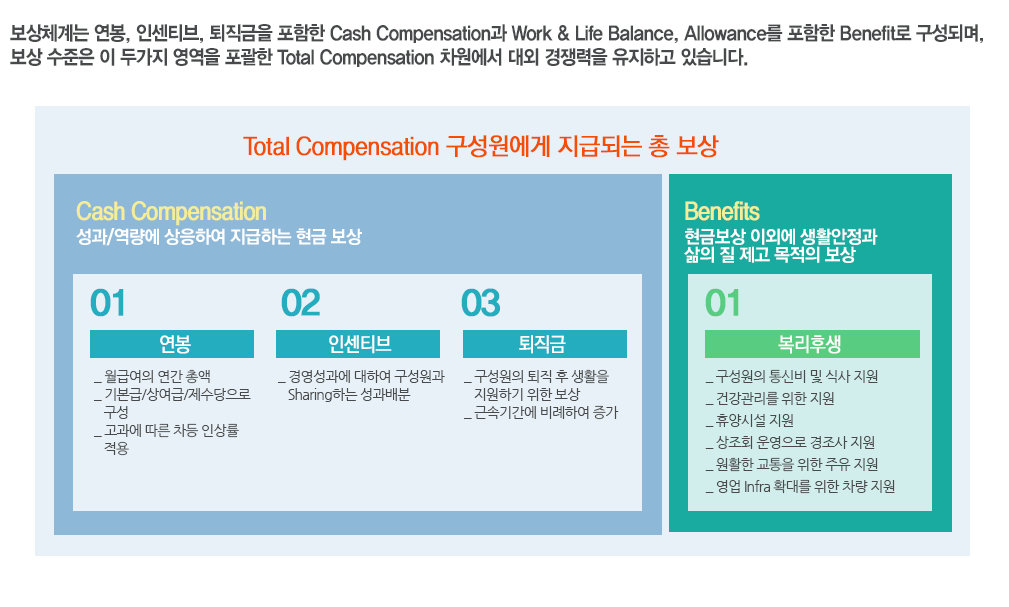 보상체계는 연봉, 인센티브, 퇴직금을 포함한 Cash Compensation과 Work & Life Balance, Allowance를 포함한 Benefit로 구성되며, 보상 수준은 이 두가지 영역을 포괄한 Total Compensation 차원에서 대외 경쟁력을 유지하고 있습니다.

Total Compensation 구성원에게 지급되는 총 보상

Cash Compensation
성과/역량에 상응하여 지급하는 현금 보상

01
연봉
_ 월급여의 연간 총액
_ 기본급/상여급/제수당으로 구성
_ 고과에 따른 차등 인상률 적용

02
인센티브
_ 경영성과에 대하여 구성원과 Sharing하는 성과배분

03
퇴직금
_ 구성원의 퇴직 후 생활을 지원하기 위한 보상
_ 근속기간에 비례하여 증가

Benefits
현금보상 이외에 생활안정과 삶의 질 제고 목적의 보상

01
복리후생
_ 구성원의 통신비 및 식사 지원
_ 건강관리를 위한 지원
_ 휴양시설 지원
_ 상조회 운영으로 경조사 지원
_ 원활한 교통을 위한 주유 지원
_ 영업 Infra 확대를 위한 차량 지원